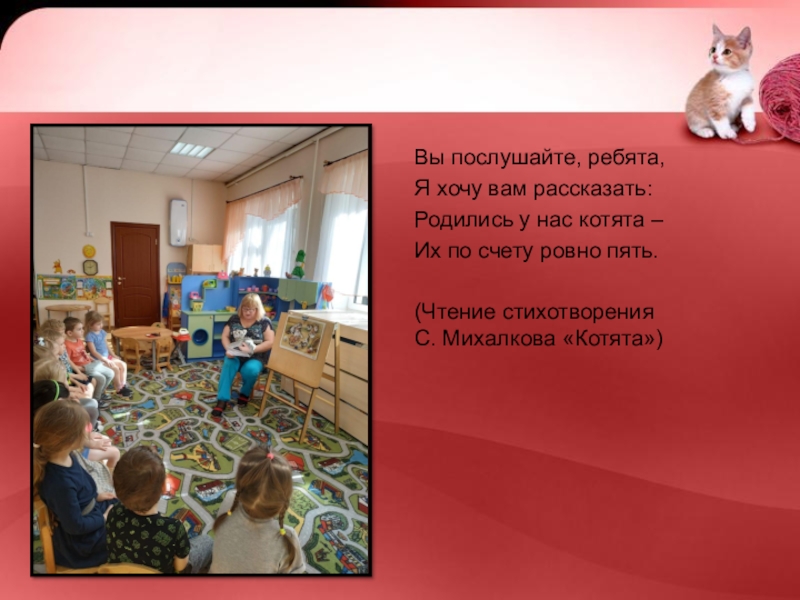 Вы послушайте, ребята,
Я хочу вам рассказать:
Родились у нас котята –
Их по счету ровно пять.

(Чтение стихотворения
С. Михалкова «Котята»)